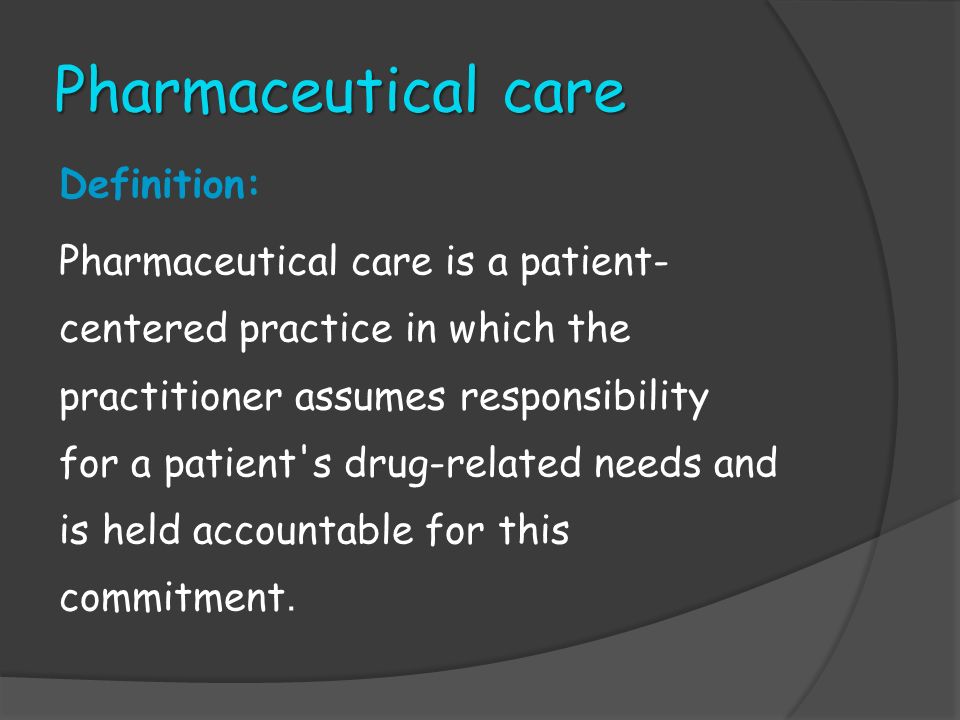 Pharmaceutical care

Definition:

Pharmaceutical care is a patient-centered practice in which the practitioner assumes responsibility for a patient's drug-related needs and is held accountable for this commitment.